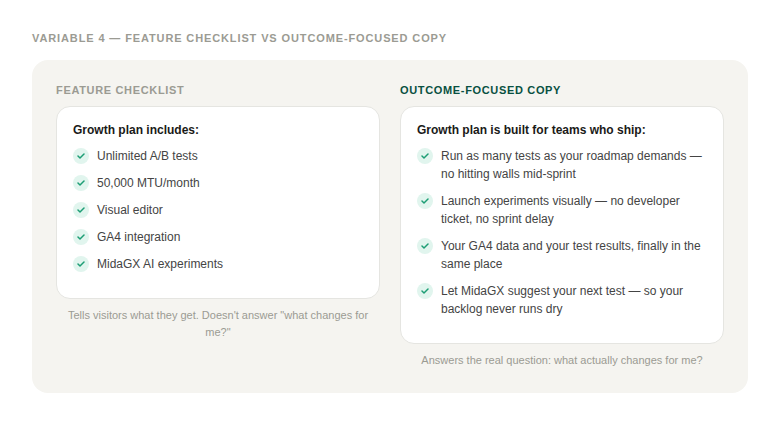 VARIABLE 4 — FEATURE CHECKLIST VS OUTCOME-FOCUSED COPY

FEATURE CHECKLIST

Growth plan includes:

Unlimited A/B tests

50,000 MTU/month

Visual editor

GA4 integration

MidaGX AI experiments

Tells visitors what they get. Doesn't answer "what changes for me?"

OUTCOME-FOCUSED COPY

Growth plan is built for teams who ship:

Run as many tests as your roadmap demands — no hitting walls mid-sprint

Launch experiments visually — no developer ticket, no sprint delay

Your GA4 data and your test results, finally in the same place

Let MidaGX suggest your next test — so your backlog never runs dry

Answers the real question: what actually changes for me?